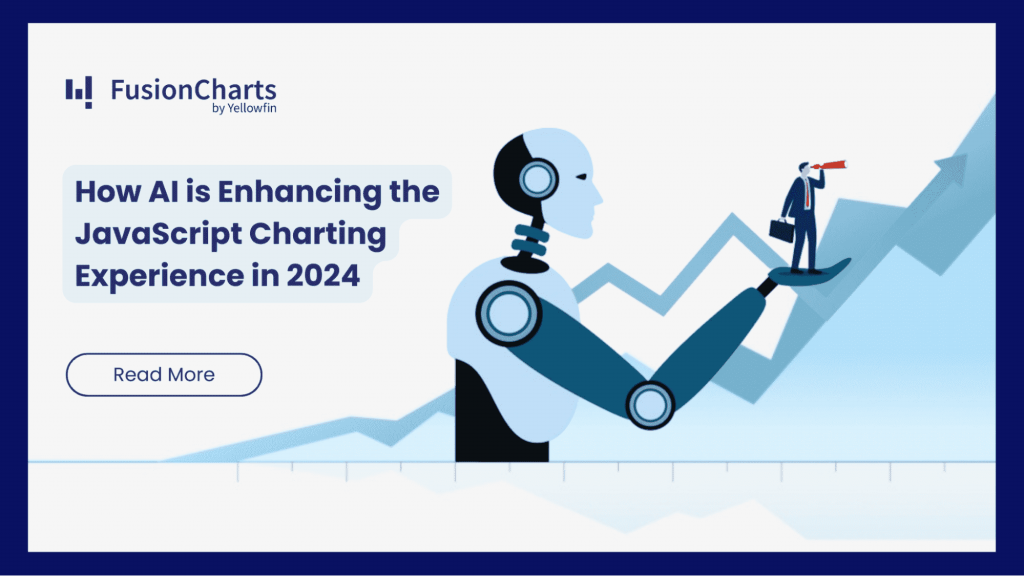 FusionCharts
by Yellowfin

How AI is Enhancing the JavaScript Charting Experience in 2024

Read More